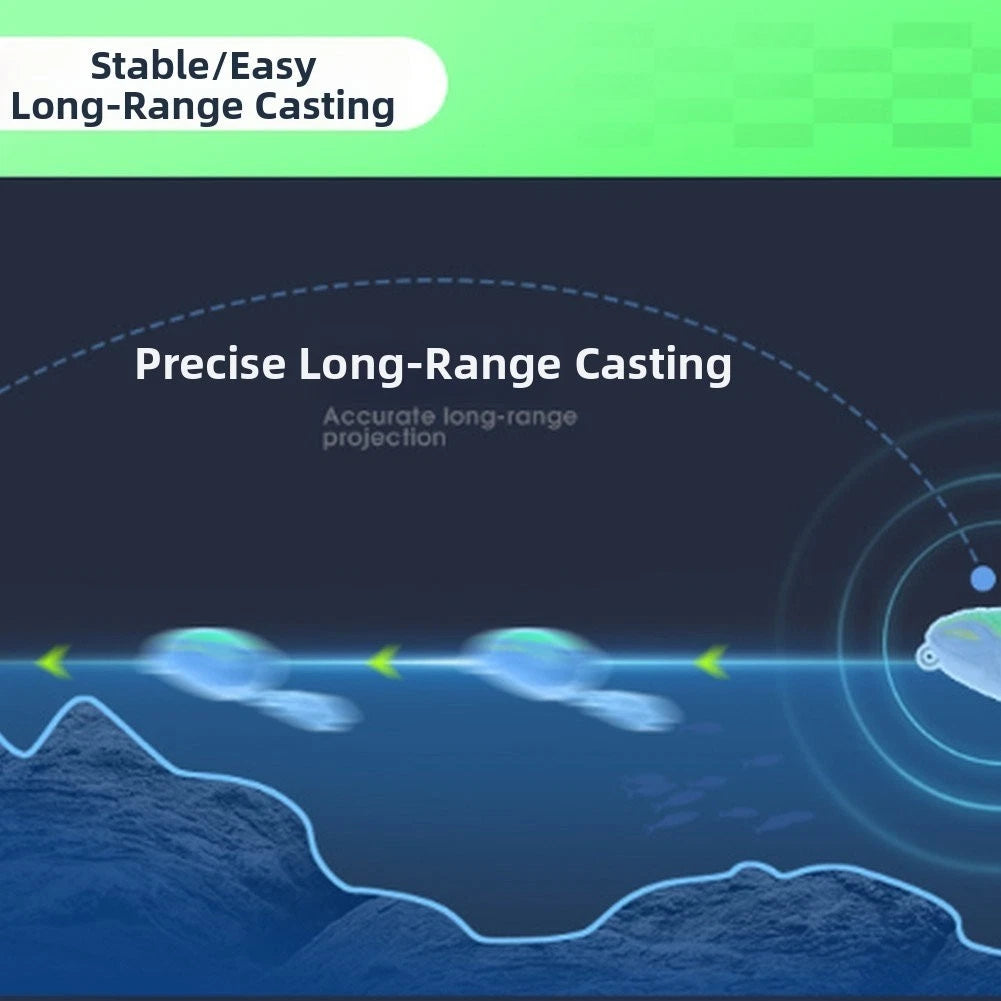 Stable/Easy
Long-Range Casting

Precise Long-Range Casting

Accurate long-range projection